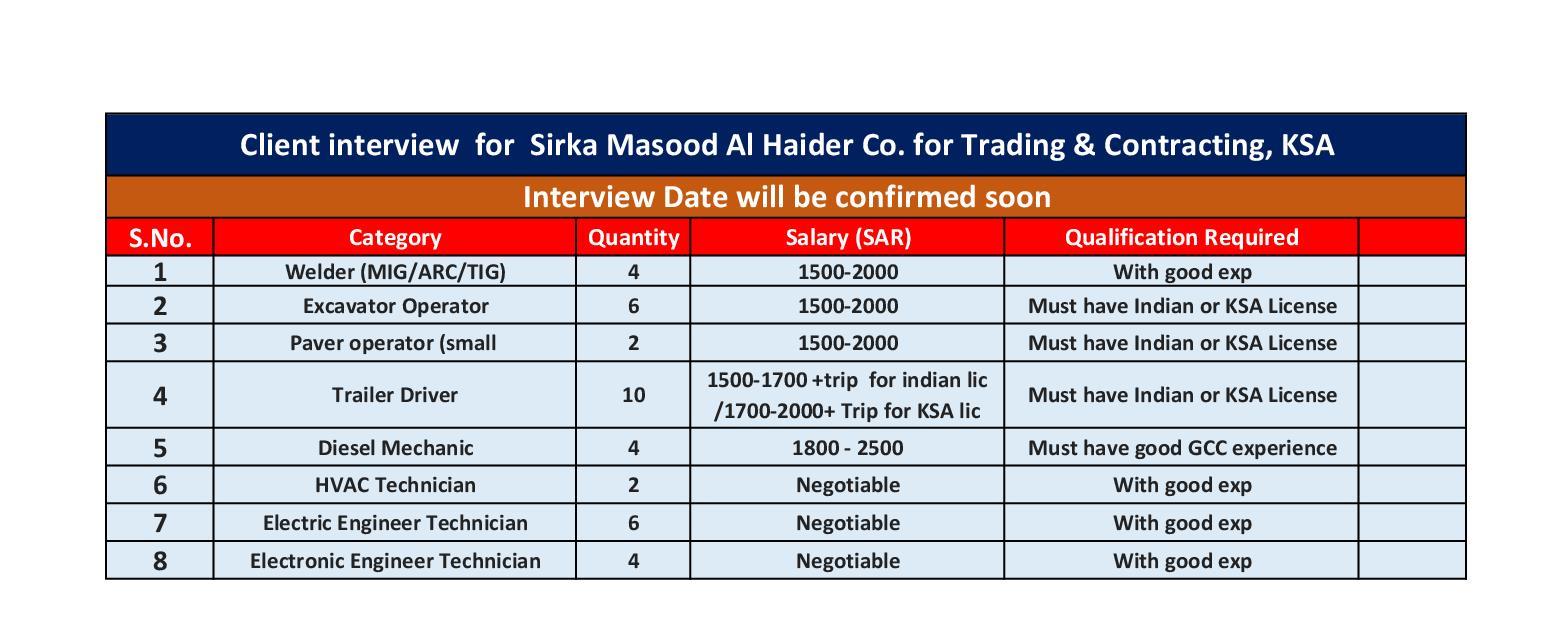 Client interview for Sirka Masood Al Haider Co. for Trading & Contracting, KSA

Interview Date will be confirmed soon

| S.No. | Category | Quantity | Salary (SAR) | Qualification Required | |
|---|---|---|---|---|---|
| 1 | Welder (MIG/ARC/TIG) | 4 | 1500-2000 | With good exp | |
| 2 | Excavator Operator | 6 | 1500-2000 | Must have Indian or KSA License | |
| 3 | Paver operator (small | 2 | 1500-2000 | Must have Indian or KSA License | |
| 4 | Trailer Driver | 10 | 1500-1700 +trip for indian lic /1700-2000+ Trip for KSA lic | Must have Indian or KSA License | |
| 5 | Diesel Mechanic | 4 | 1800 - 2500 | Must have good GCC experience | |
| 6 | HVAC Technician | 2 | Negotiable | With good exp | |
| 7 | Electric Engineer Technician | 6 | Negotiable | With good exp | |
| 8 | Electronic Engineer Technician | 4 | Negotiable | With good exp | |